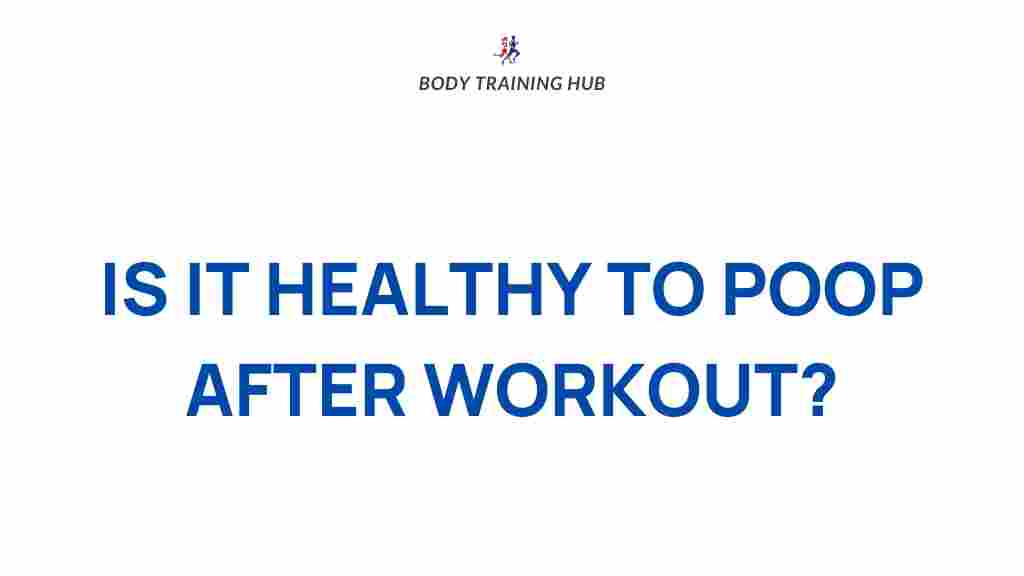 BODY TRAINING HUB

IS IT HEALTHY TO POOP AFTER WORKOUT?